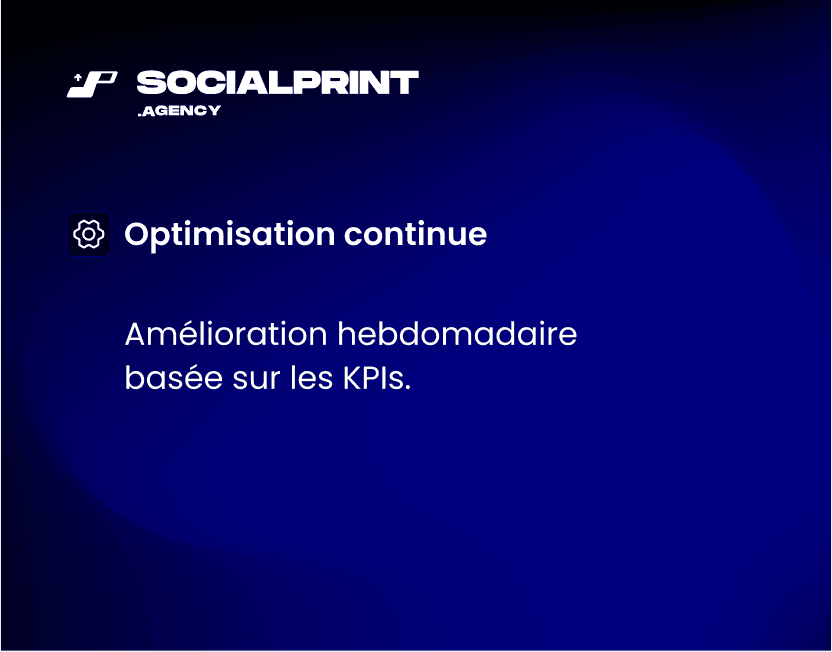 SOCIALPRINT
.AGENCY

Optimisation continue

Amélioration hebdomadaire basée sur les KPIs.